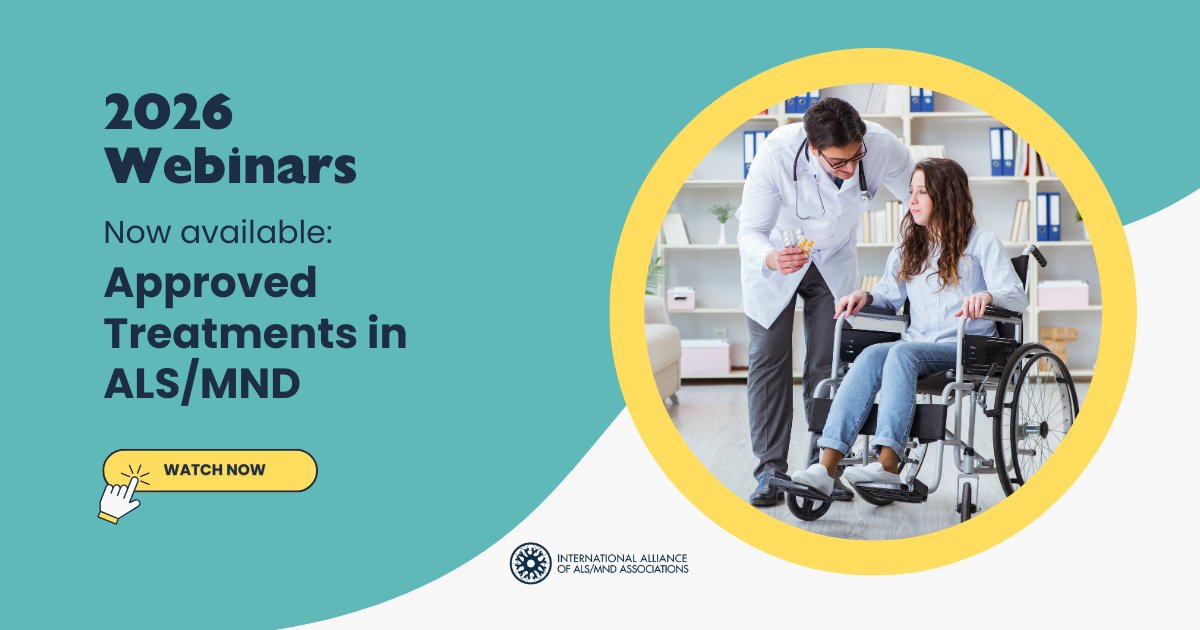 2026 Webinars

Now available:

Approved Treatments in ALS/MND

WATCH NOW

INTERNATIONAL ALLIANCE OF ALS/MND ASSOCIATIONS